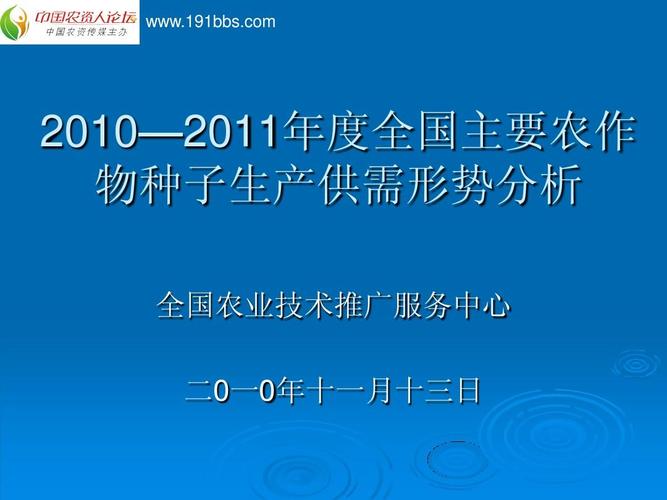 中国农资人论坛
中国农资传媒主办
www.191bbs.com

2010—2011年度全国主要农作物种子生产供需形势分析

全国农业技术推广服务中心

二0一0年十一月十三日